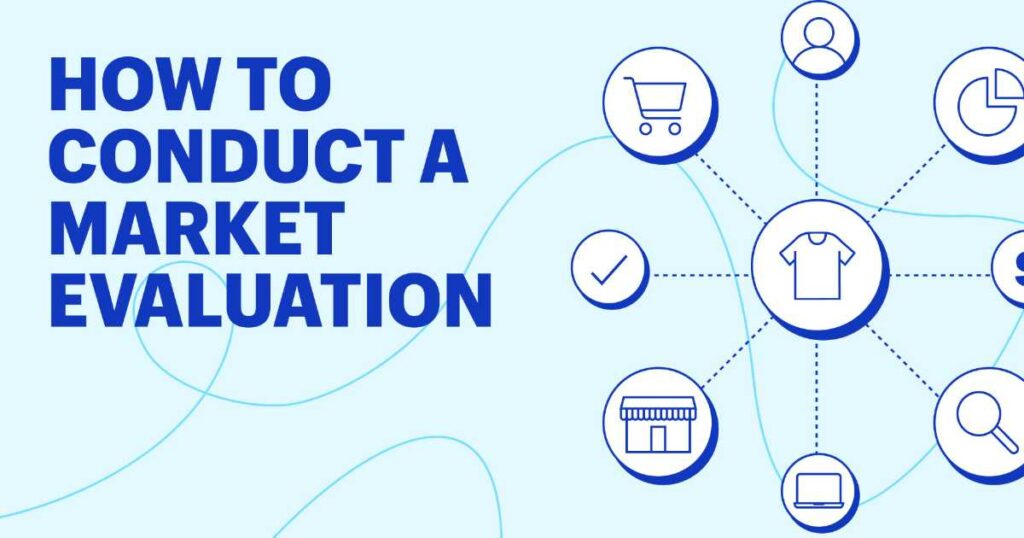 HOW TO CONDUCT A MARKET EVALUATION